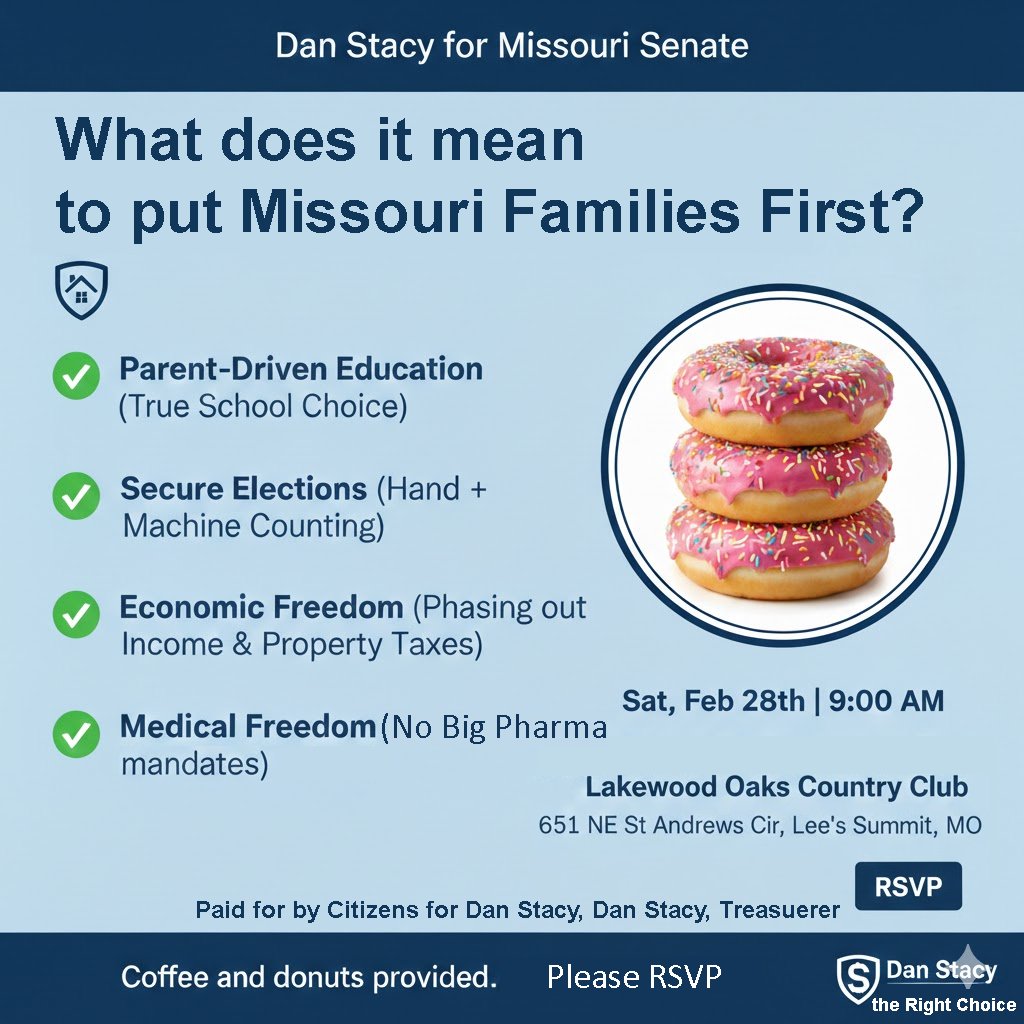 Dan Stacy for Missouri Senate

What does it mean to put Missouri Families First?

Parent-Driven Education (True School Choice)

Secure Elections (Hand + Machine Counting)

Economic Freedom (Phasing out Income & Property Taxes)

Medical Freedom (No Big Pharma mandates)

Sat, Feb 28th | 9:00 AM

Lakewood Oaks Country Club
651 NE St Andrews Cir, Lee's Summit, MO

RSVP

Paid for by Citizens for Dan Stacy, Dan Stacy, Treasuerer

Coffee and donuts provided. Please RSVP

S Dan Stacy
the Right Choice